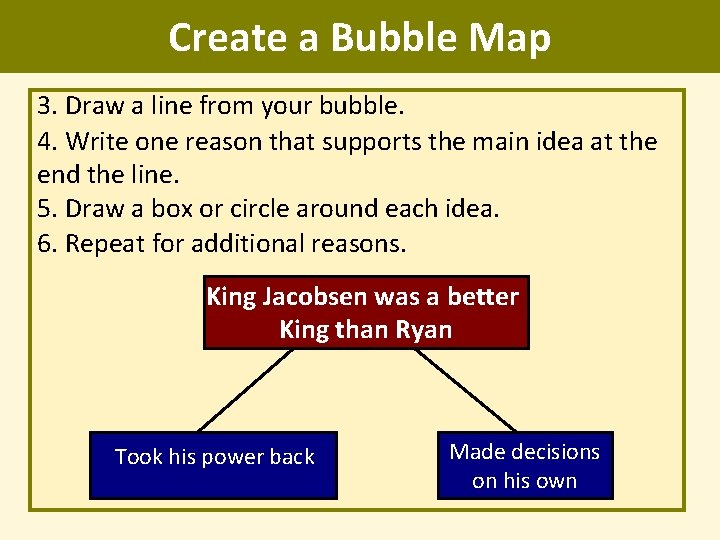 Create a Bubble Map

3. Draw a line from your bubble.
4. Write one reason that supports the main idea at the end the line.
5. Draw a box or circle around each idea.
6. Repeat for additional reasons.

King Jacobsen was a better King than Ryan

Took his power back

Made decisions on his own